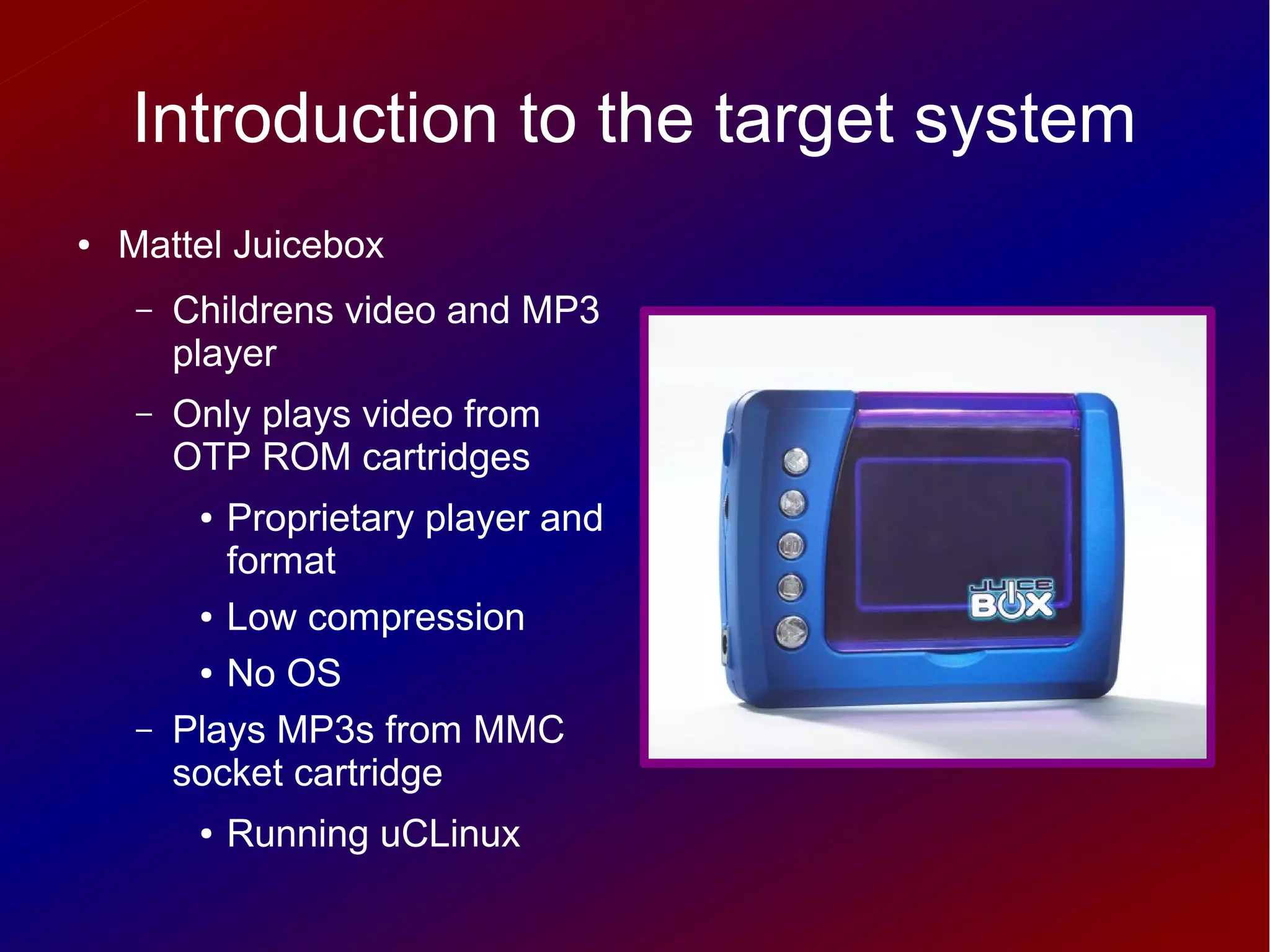 Introduction to the target system

• Mattel Juicebox

– Childrens video and MP3 player

– Only plays video from OTP ROM cartridges

• Proprietary player and format

• Low compression

• No OS

– Plays MP3s from MMC socket cartridge

• Running uCLinux

JUICE BOX